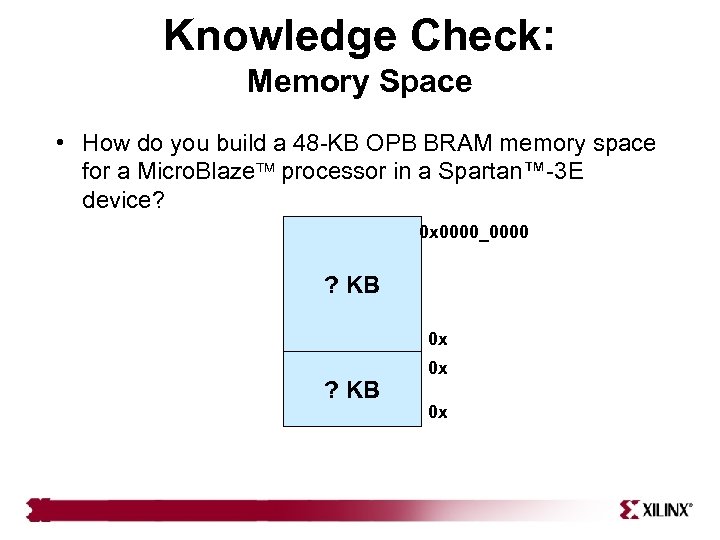 Knowledge Check:
Memory Space

• How do you build a 48-KB OPB BRAM memory space for a MicroBlaze™ processor in a Spartan™-3E device?

0x0000_0000

? KB

0x

0x

? KB

0x

XILINX®